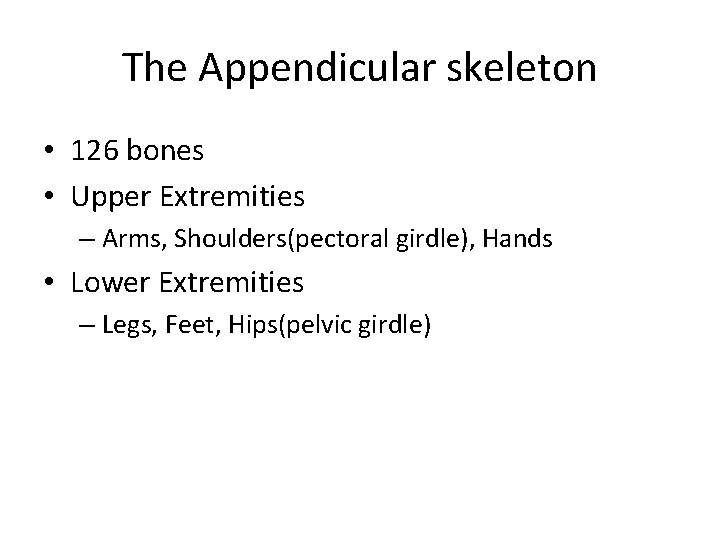 The Appendicular skeleton

• 126 bones
• Upper Extremities
  – Arms, Shoulders(pectoral girdle), Hands
• Lower Extremities
  – Legs, Feet, Hips(pelvic girdle)